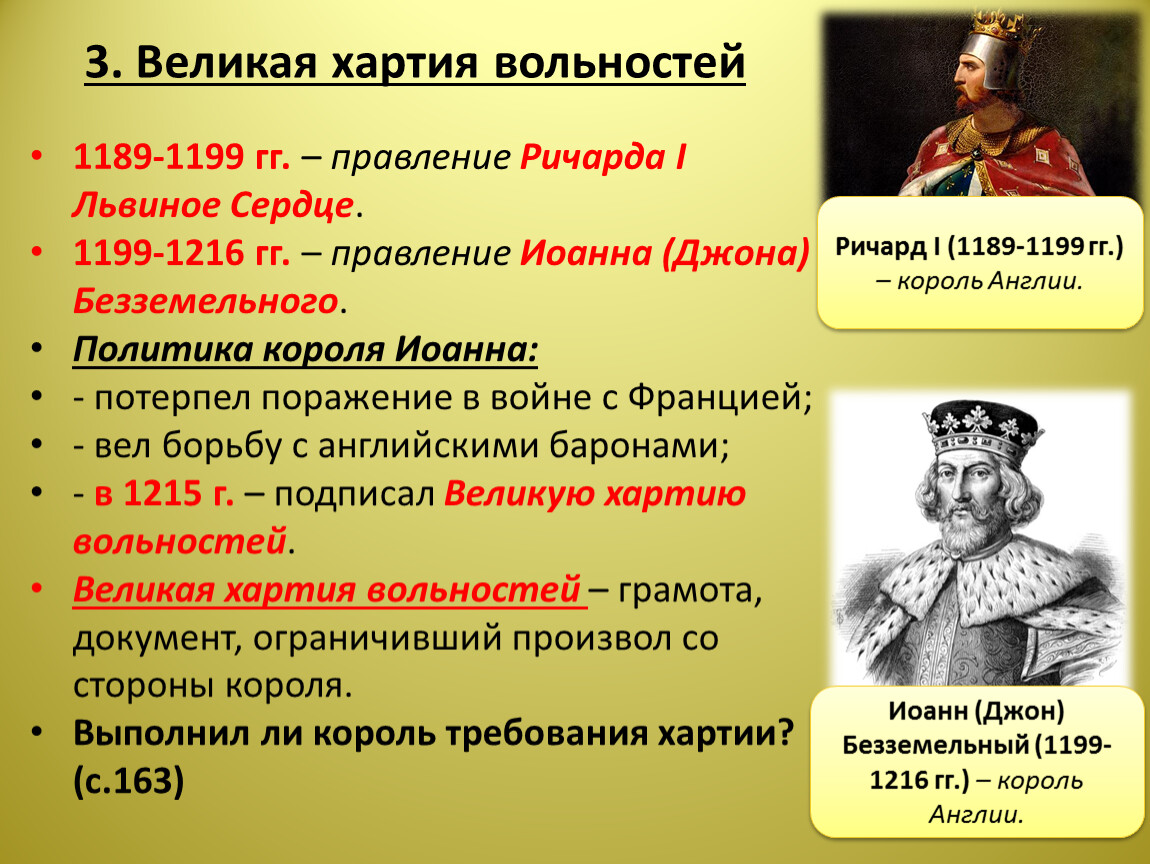 3. Великая хартия вольностей

• 1189-1199 гг. – правление Ричарда I Львиное Сердце.
• 1199-1216 гг. – правление Иоанна (Джона) Безземельного.
• Политика короля Иоанна:
• - потерпел поражение в войне с Францией;
• - вел борьбу с английскими баронами;
• - в 1215 г. – подписал Великую хартию вольностей.
• Великая хартия вольностей – грамота, документ, ограничивший произвол со стороны короля.
• Выполнил ли король требования хартии? (с.163)

Ричард I (1189-1199 гг.) – король Англии.

Иоанн (Джон) Безземельный (1199-1216 гг.) – король Англии.